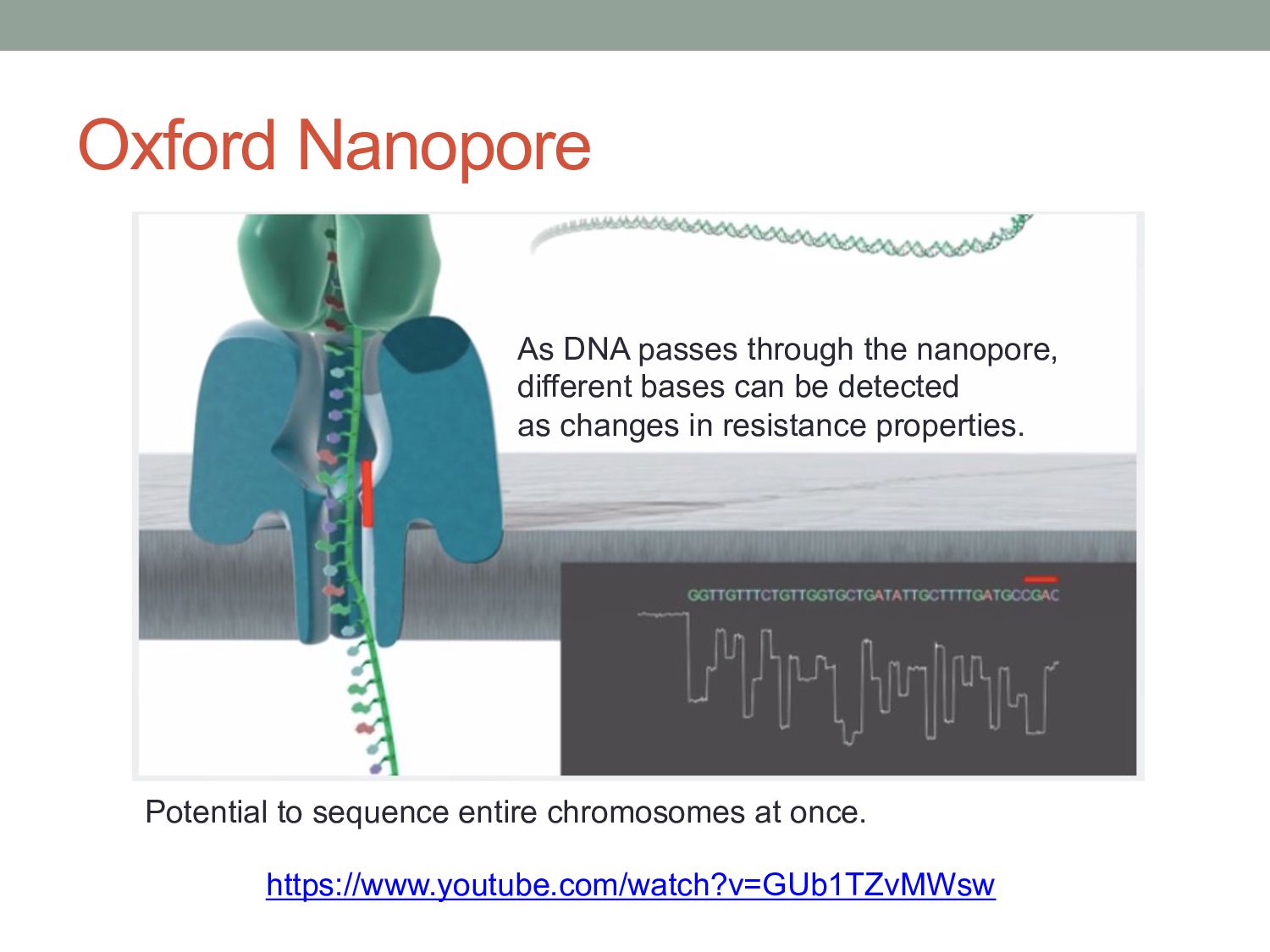 Oxford Nanopore

As DNA passes through the nanopore, different bases can be detected as changes in resistance properties.

GGTTGTTTCTGTTGGTGCTGATATTGCTTTTGATGCCGAC

Potential to sequence entire chromosomes at once.

https://www.youtube.com/watch?v=GUb1TZvMWsw